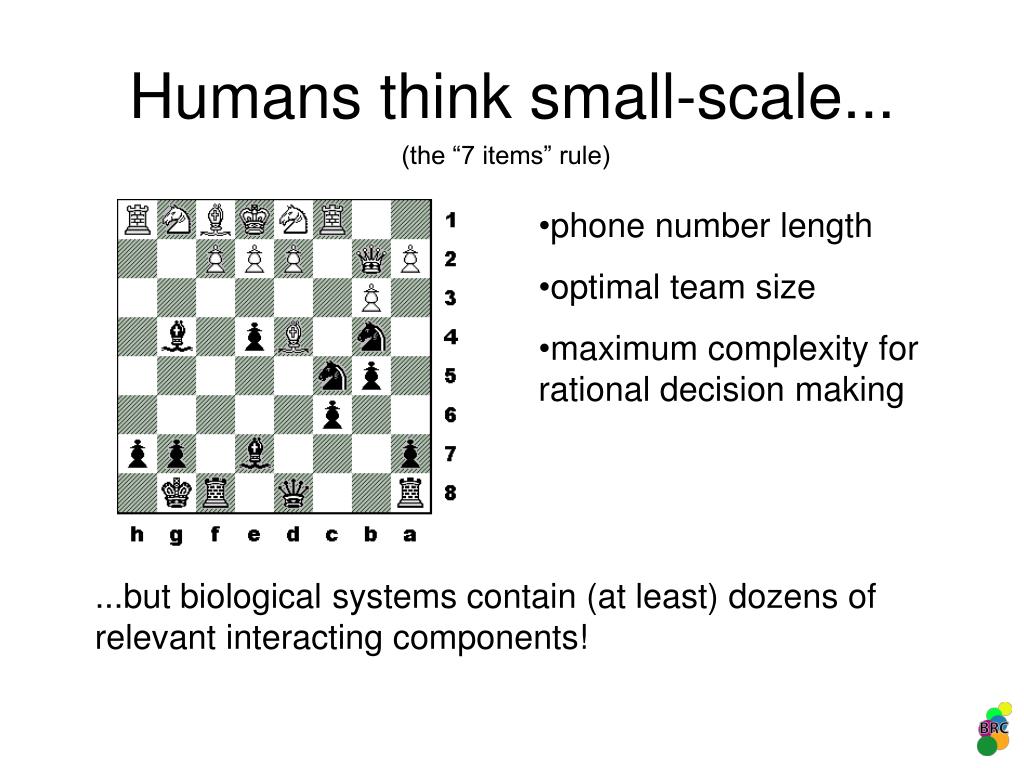 Humans think small-scale...

(the “7 items” rule)

1
2
3
4
5
6
7
8

h g f e d c b a

•phone number length

•optimal team size

•maximum complexity for rational decision making

...but biological systems contain (at least) dozens of relevant interacting components!

BRC